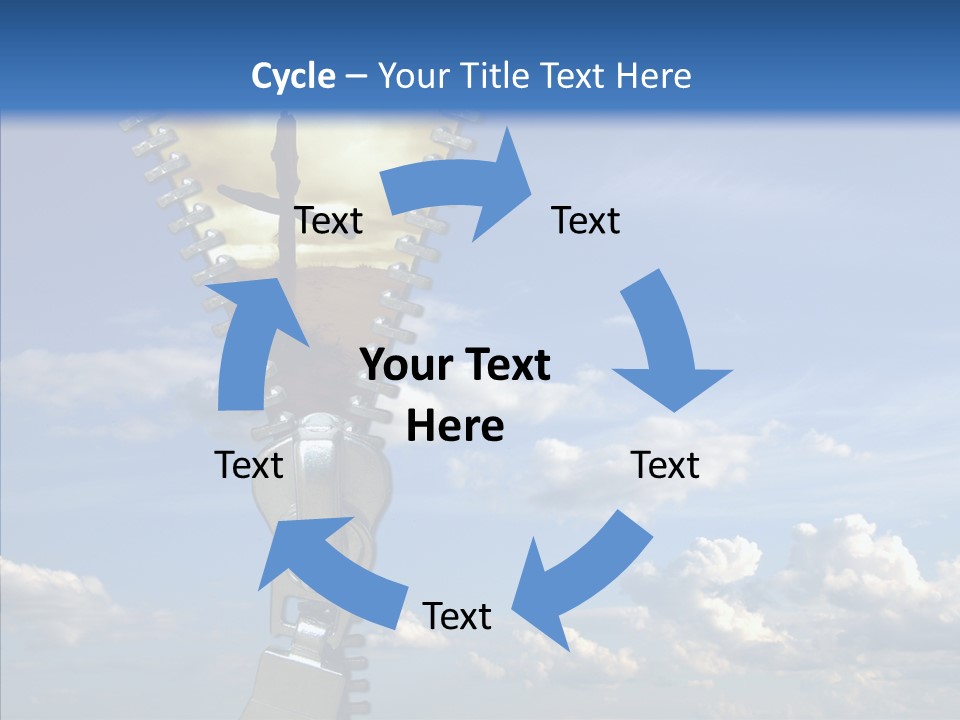 Cycle – Your Title Text Here

Text

Text

Your Text Here

Text

Text

Text